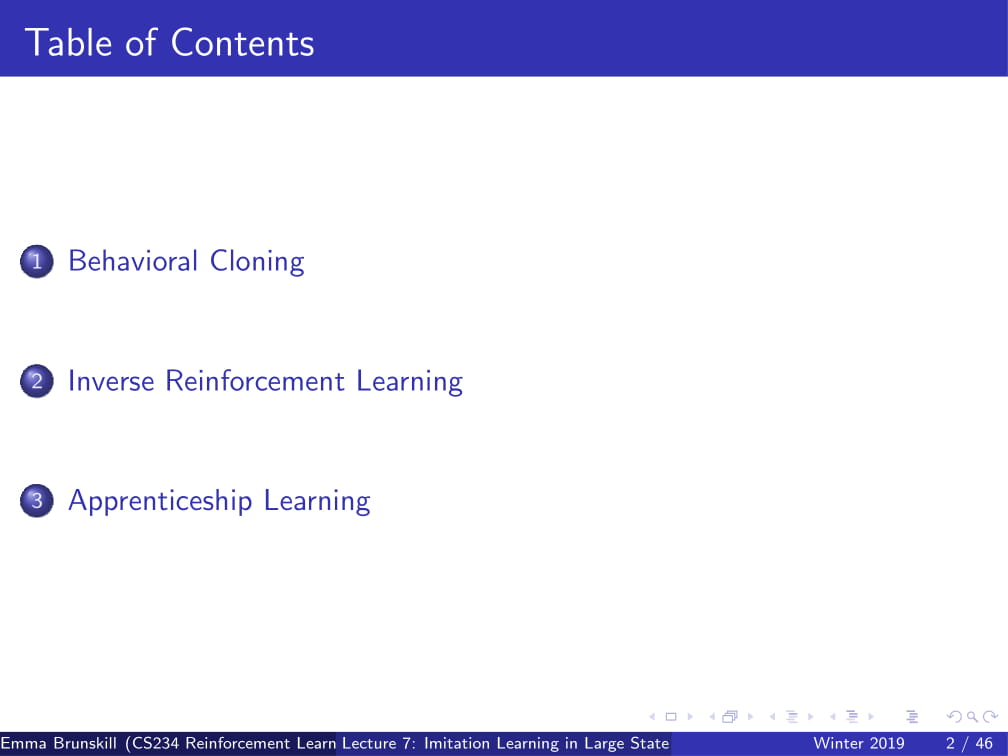 Table of Contents

1 Behavioral Cloning

2 Inverse Reinforcement Learning

3 Apprenticeship Learning

Emma Brunskill (CS234 Reinforcement Learn Lecture 7: Imitation Learning in Large State Winter 2019 2 / 46